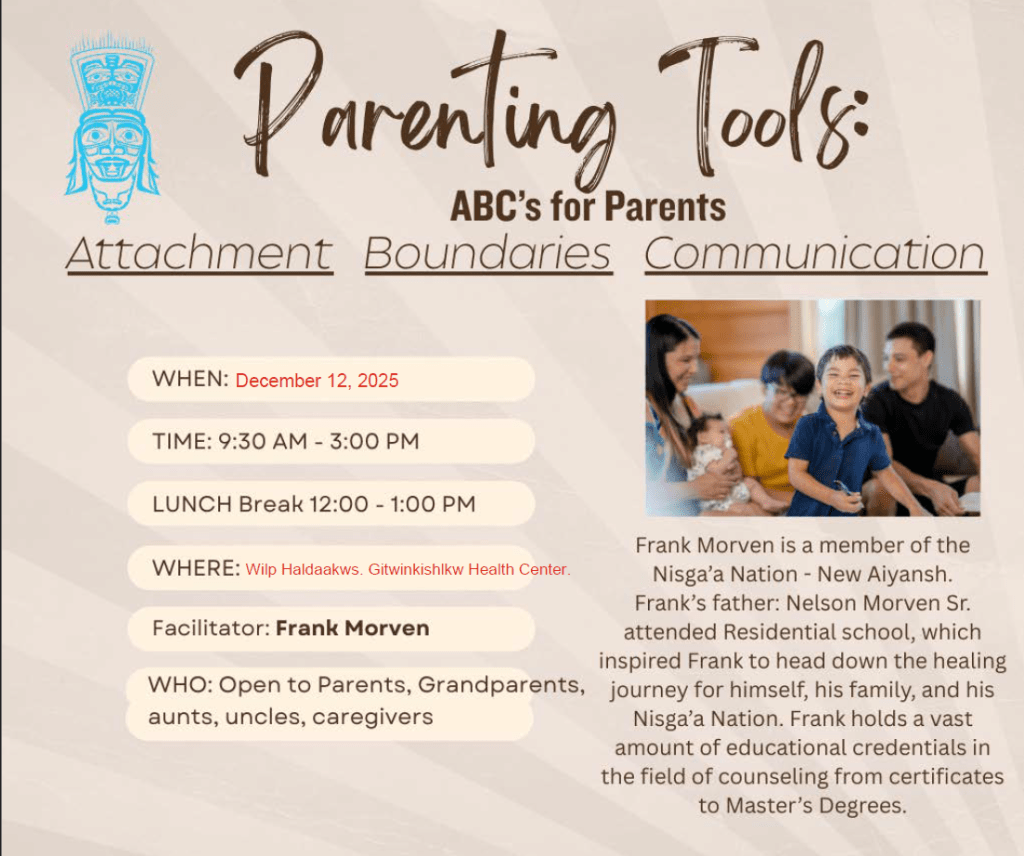 Parenting Tools:

ABC's for Parents

Attachment Boundaries Communication

WHEN: December 12, 2025

TIME: 9:30 AM - 3:00 PM

LUNCH Break 12:00 - 1:00 PM

WHERE: Wilp Haldaakws. Gitwinkishlkw Health Center.

Facilitator: Frank Morven

WHO: Open to Parents, Grandparents, aunts, uncles, caregivers

Frank Morven is a member of the Nisga'a Nation - New Aiyansh. Frank's father: Nelson Morven Sr. attended Residential school, which inspired Frank to head down the healing journey for himself, his family, and his Nisga'a Nation. Frank holds a vast amount of educational credentials in the field of counseling from certificates to Master's Degrees.